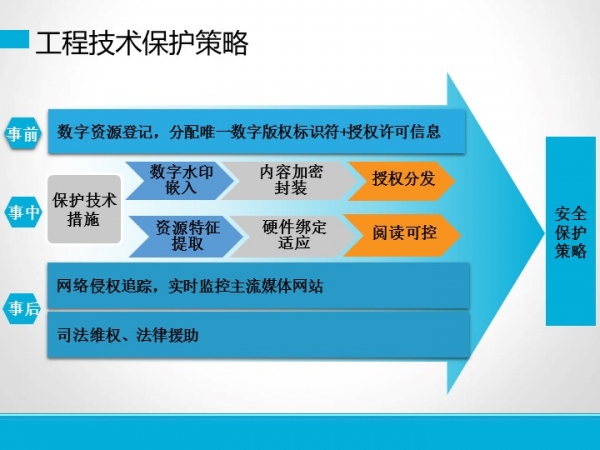 工程技术保护策略

事前

数字资源登记，分配唯一数字版权标识符+授权许可信息

事中

保护技术措施

数字水印嵌入

内容加密封装

授权分发

资源特征提取

硬件绑定适应

阅读可控

事后

网络侵权追踪，实时监控主流媒体网站

司法维权、法律援助

安全保护策略